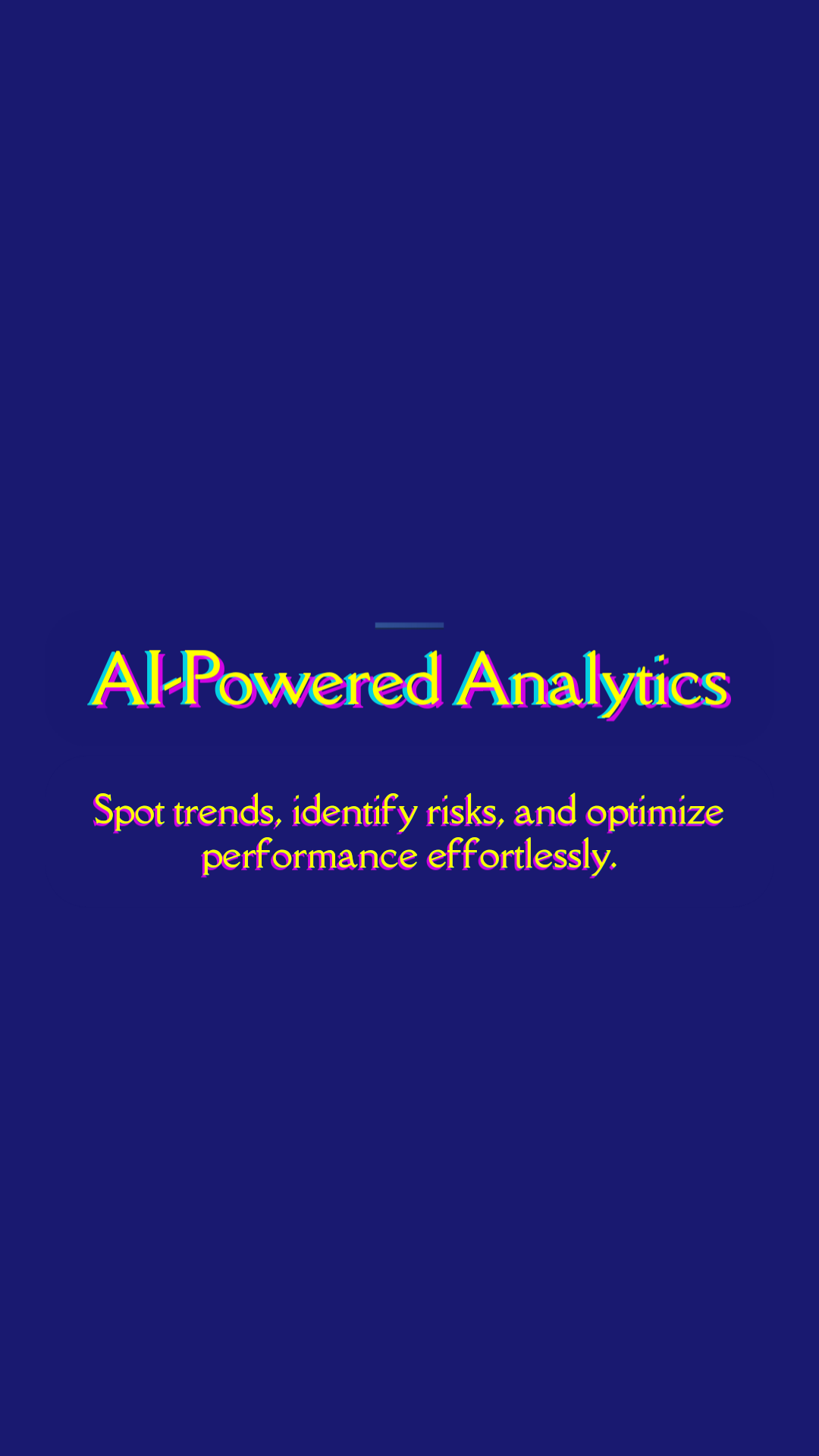 AI-Powered Analytics

Spot trends, identify risks, and optimize performance effortlessly.